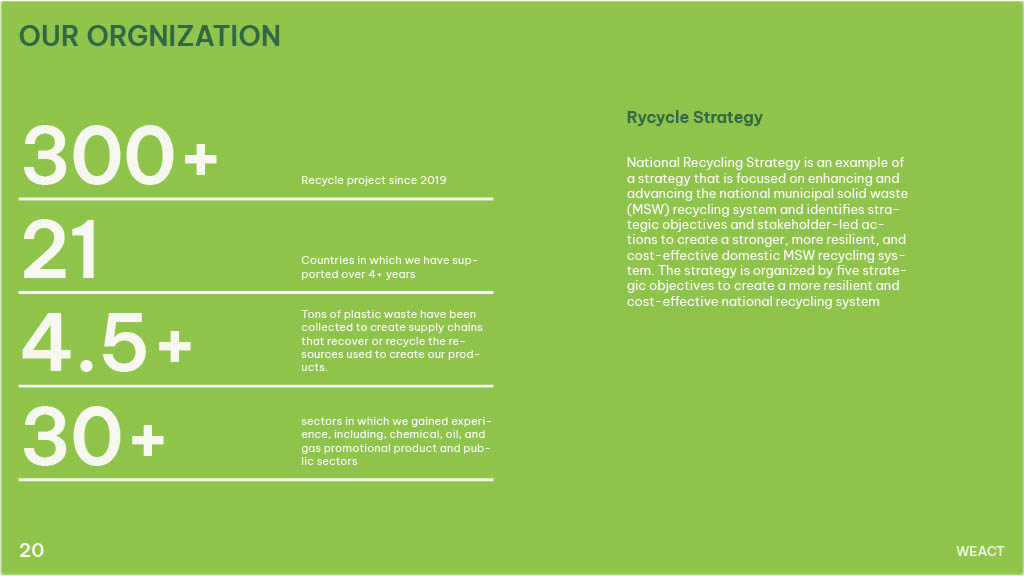 OUR ORGNIZATION

300+

Recycle project since 2019

21

Countries in which we have supported over 4+ years

4.5+

Tons of plastic waste have been collected to create supply chains that recover or recycle the resources used to create our products.

30+

sectors in which we gained experience, including, chemical, oil, and gas promotional product and public sectors

Rycycle Strategy

National Recycling Strategy is an example of a strategy that is focused on enhancing and advancing the national municipal solid waste (MSW) recycling system and identifies strategic objectives and stakeholder-led actions to create a stronger, more resilient, and cost-effective domestic MSW recycling system. The strategy is organized by five strategic objectives to create a more resilient and cost-effective national recycling system

20

WEACT